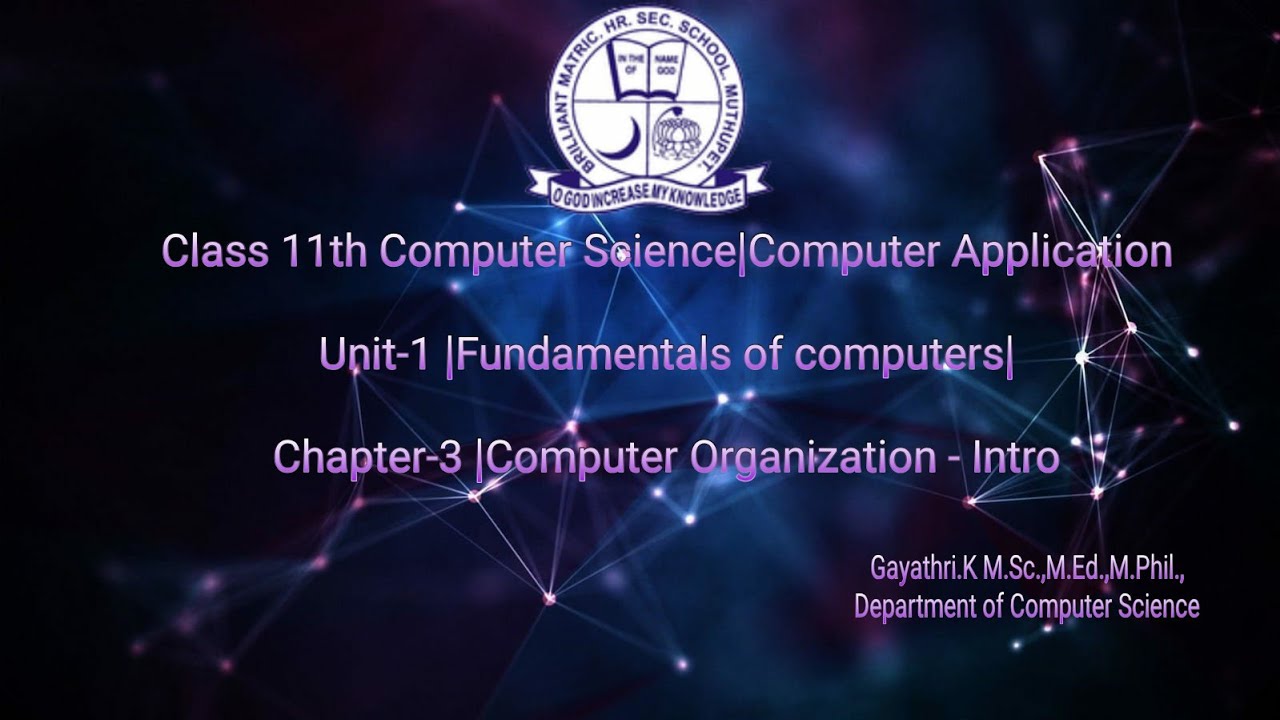 BRILLIANT MATRIC. HR. SEC. SCHOOL. MUTHUPET

IN THE NAME OF GOD

O GOD INCREASE MY KNOWLEDGE

Class 11th Computer Science|Computer Application

Unit-1 |Fundamentals of computers|

Chapter-3 |Computer Organization - Intro

Gayathri.K M.Sc.,M.Ed.,M.Phil.,
Department of Computer Science